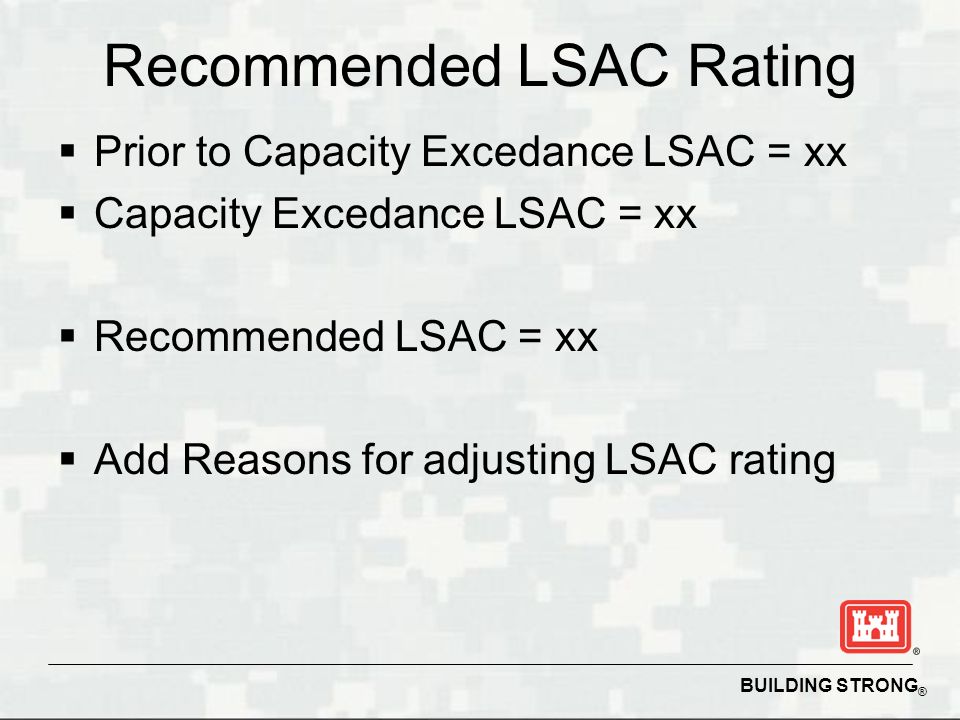 Recommended LSAC Rating

▪ Prior to Capacity Excedance LSAC = xx
▪ Capacity Excedance LSAC = xx

▪ Recommended LSAC = xx

▪ Add Reasons for adjusting LSAC rating

®

BUILDING STRONG®